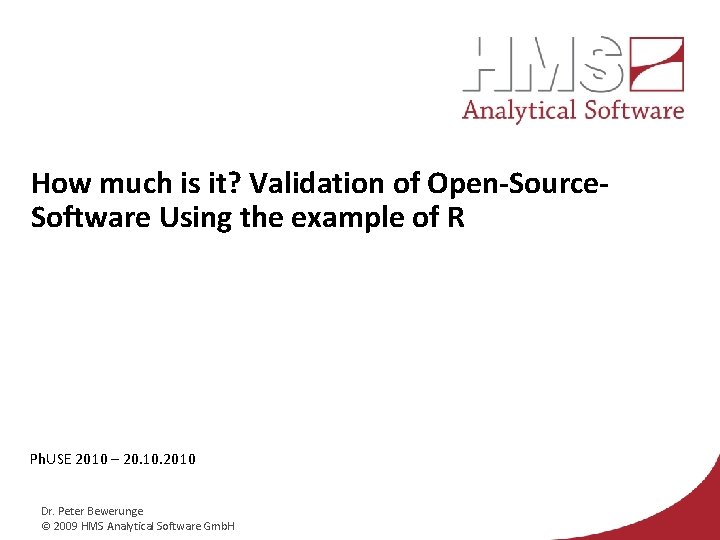 HMS
Analytical Software

How much is it? Validation of Open-Source-Software Using the example of R

PhUSE 2010 – 20.10.2010

Dr. Peter Bewerunge
© 2009 HMS Analytical Software GmbH